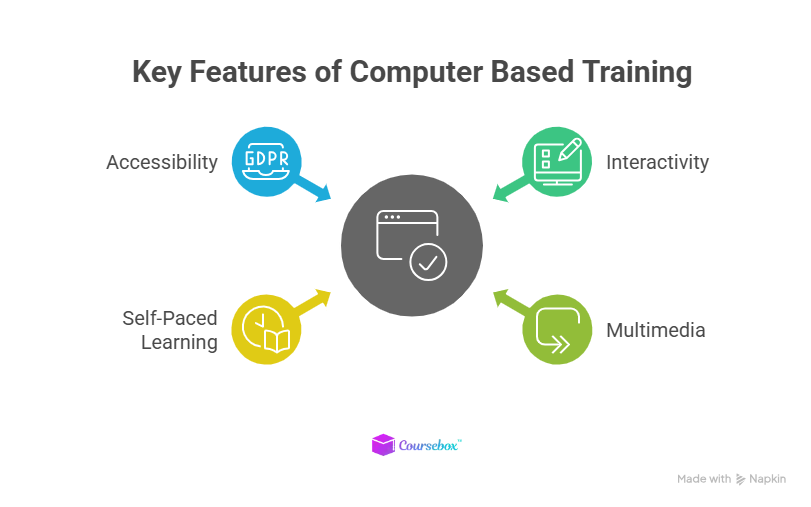 Key Features of Computer Based Training

Accessibility

GDPR

Interactivity

Self-Paced Learning

Multimedia

Coursebox™

Made with Napkin